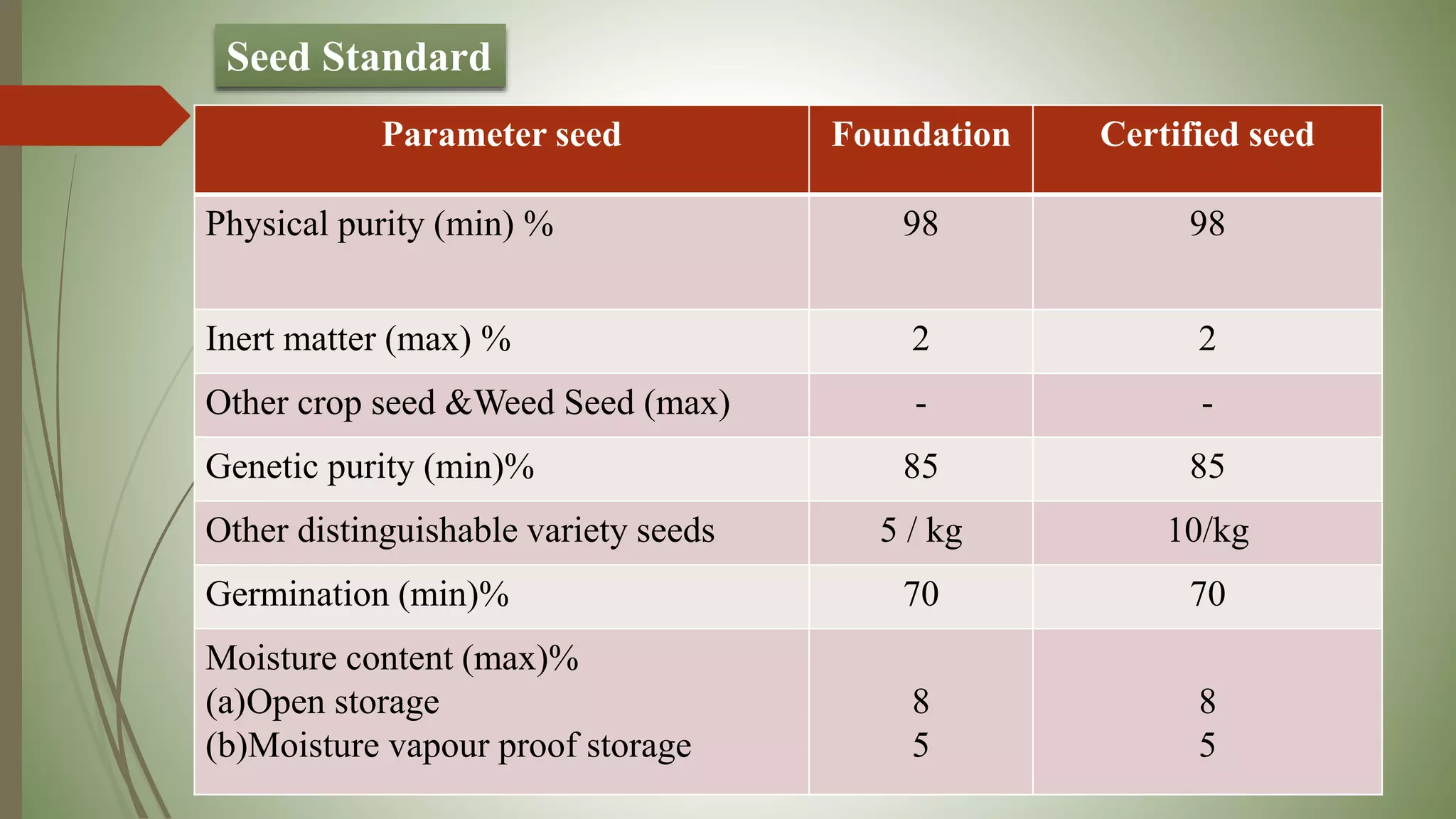 Seed Standard

| Parameter seed | Foundation | Certified seed |
|---|---|---|
| Physical purity (min) % | 98 | 98 |
| Inert matter (max) % | 2 | 2 |
| Other crop seed &Weed Seed (max) | - | - |
| Genetic purity (min)% | 85 | 85 |
| Other distinguishable variety seeds | 5 / kg | 10/kg |
| Germination (min)% | 70 | 70 |
| Moisture content (max)% (a)Open storage (b)Moisture vapour proof storage | 8 5 | 8 5 |